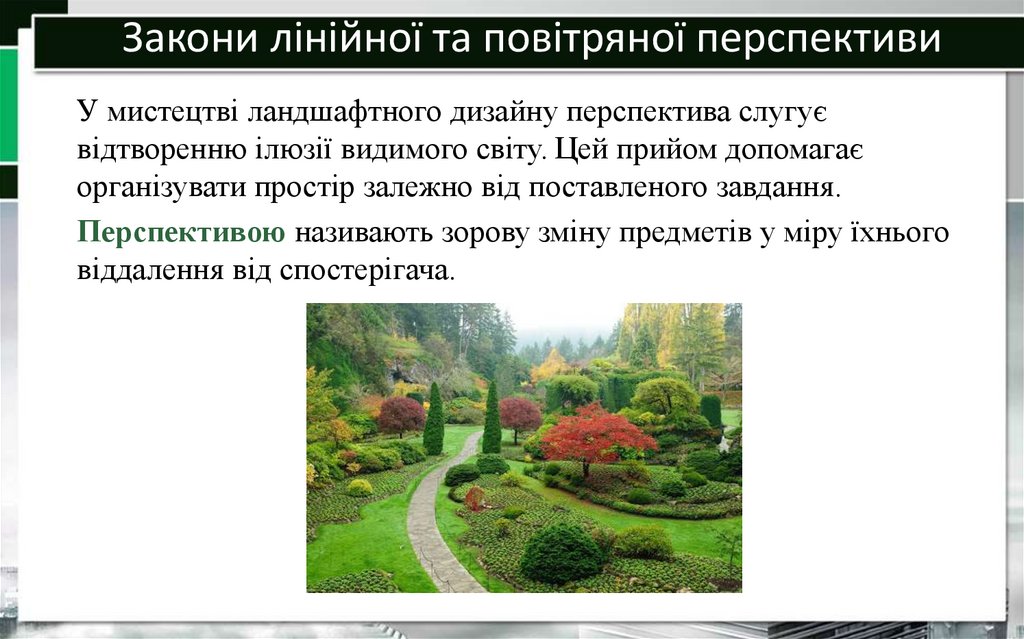 Закони лінійної та повітряної перспективи

У мистецтві ландшафтного дизайну перспектива слугує відтворенню ілюзії видимого світу. Цей прийом допомагає організувати простір залежно від поставленого завдання.

Перспективою називають зорову зміну предметів у міру їхнього віддалення від спостерігача.